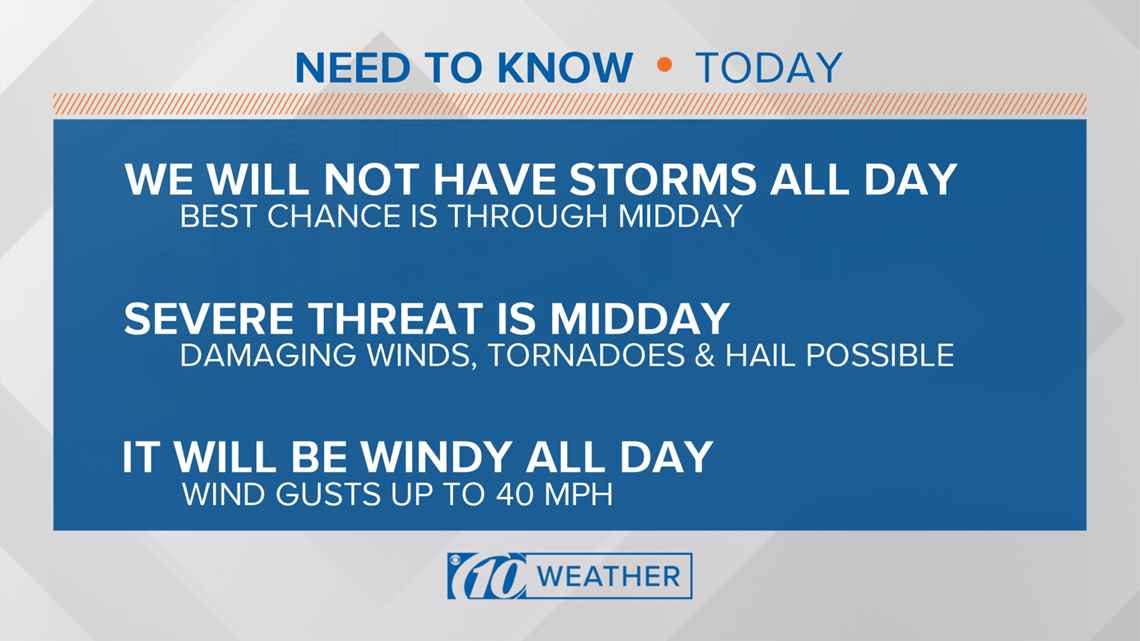 NEED TO KNOW • TODAY

WE WILL NOT HAVE STORMS ALL DAY
BEST CHANCE IS THROUGH MIDDAY

SEVERE THREAT IS MIDDAY
DAMAGING WINDS, TORNADOES & HAIL POSSIBLE

IT WILL BE WINDY ALL DAY
WIND GUSTS UP TO 40 MPH

10 WEATHER